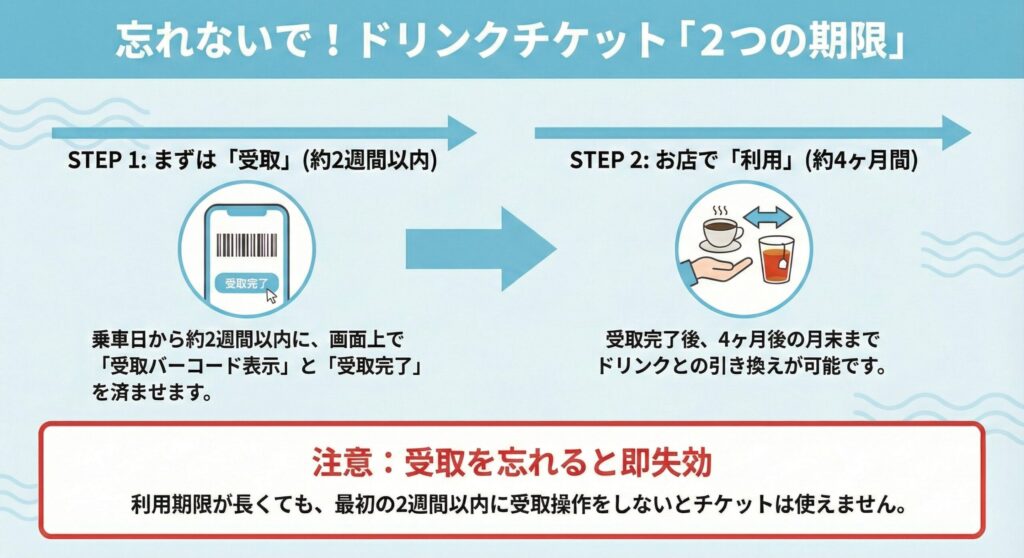 忘れないで！ドリンクチケット「2つの期限」

STEP 1: まずは「受取」(約2週間以内)

受取完了

乗車日から約2週間以内に、画面上で「受取バーコード表示」と「受取完了」を済ませます。

STEP 2: お店で「利用」(約4ヶ月間)

受取完了後、4ヶ月後の月末までドリンクとの引き換えが可能です。

注意：受取を忘れると即失効

利用期限が長くても、最初の2週間以内に受取操作をしないとチケットは使えません。